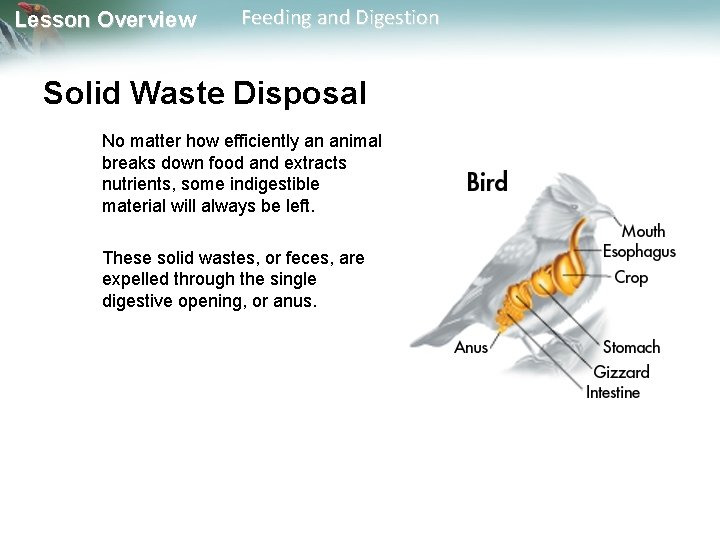 Lesson Overview Feeding and Digestion

Solid Waste Disposal

No matter how efficiently an animal breaks down food and extracts nutrients, some indigestible material will always be left.

These solid wastes, or feces, are expelled through the single digestive opening, or anus.

Bird

Mouth
Esophagus
Crop
Stomach
Gizzard
Intestine
Anus